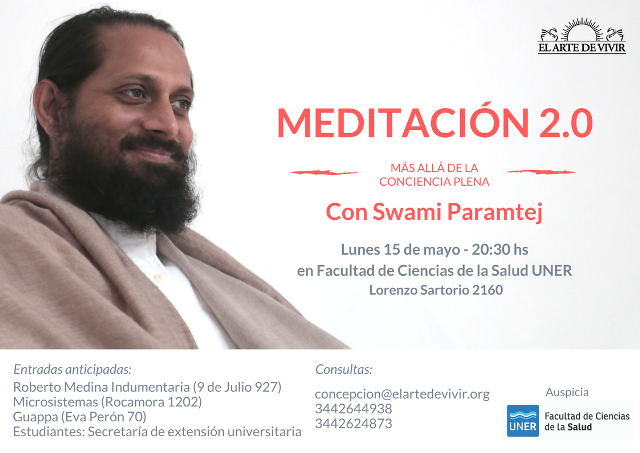 EL ARTE DE VIVIR

MEDITACIÓN 2.0

MÁS ALLÁ DE LA CONCIENCIA PLENA

Con Swami Paramtej

Lunes 15 de mayo - 20:30 hs
en Facultad de Ciencias de la Salud UNER
Lorenzo Sartorio 2160

Entradas anticipadas:
Roberto Medina Indumentaria (9 de Julio 927)
Microsistemas (Rocamora 1202)
Guappa (Eva Perón 70)
Estudiantes: Secretaría de extensión universitaria

Consultas:
concepcion@elartedevivir.org
3442644938
3442624873

Auspicia
UNER Facultad de Ciencias de la Salud